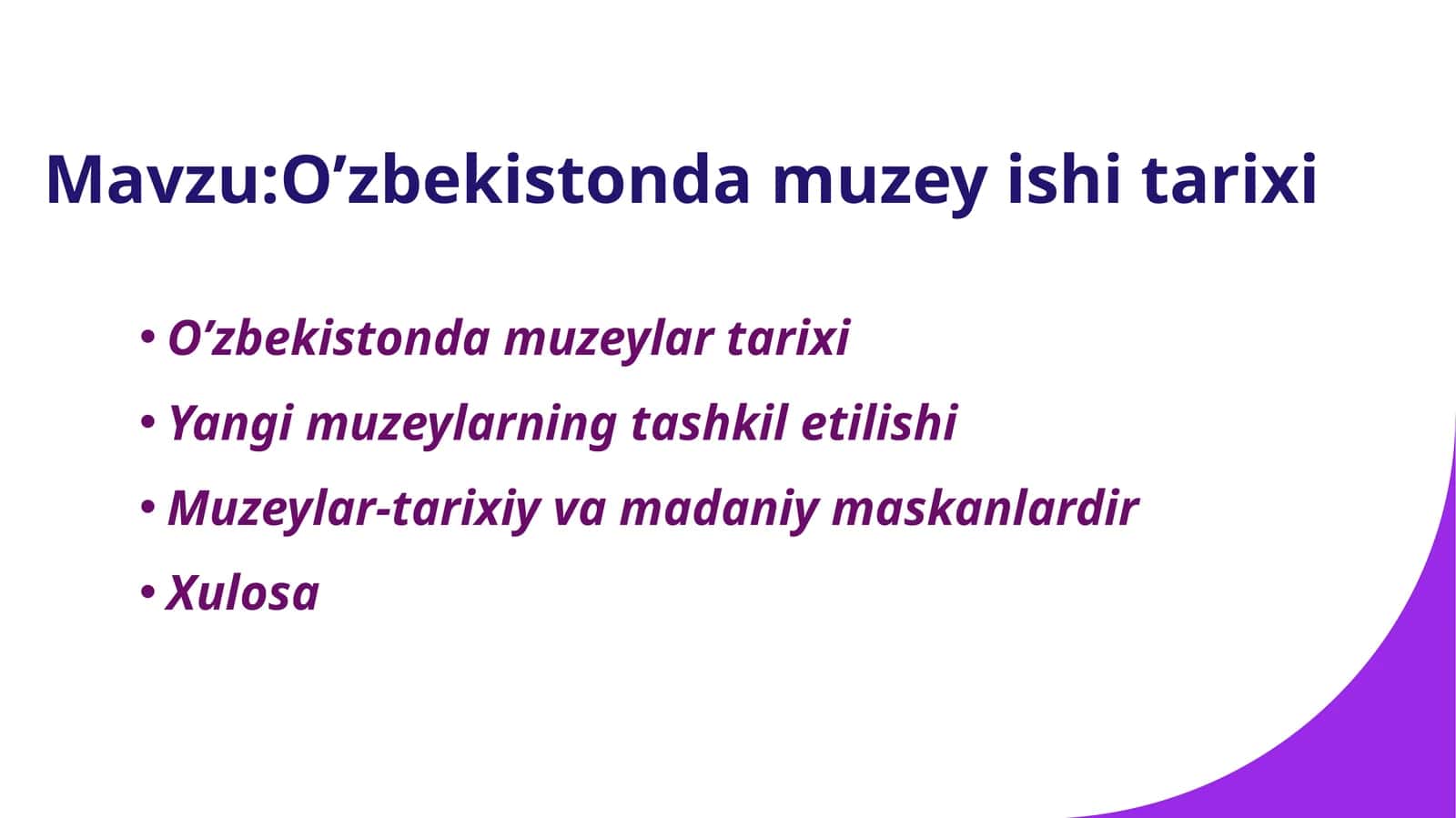 Mavzu:O’zbekistonda muzey ishi tarixi

• O’zbekistonda muzeylar tarixi
• Yangi muzeylarning tashkil etilishi
• Muzeylar-tarixiy va madaniy maskanlardir
• Xulosa